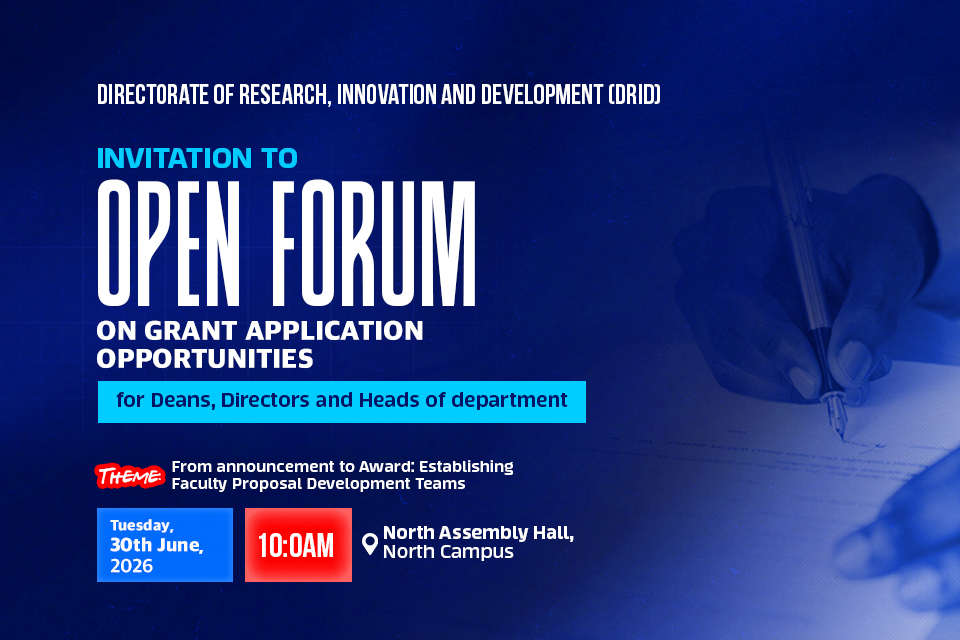 DIRECTORATE OF RESEARCH, INNOVATION AND DEVELOPMENT (DRID)

INVITATION TO

OPEN FORUM

ON GRANT APPLICATION OPPORTUNITIES

for Deans, Directors and Heads of department

THEME: From announcement to Award: Establishing Faculty Proposal Development Teams

Tuesday, 30th June, 2026

10:0AM

North Assembly Hall, North Campus